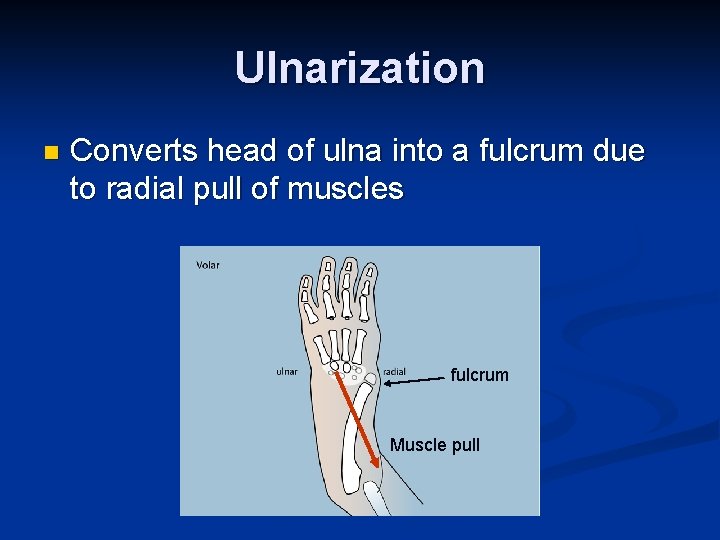 Ulnarization

Converts head of ulna into a fulcrum due to radial pull of muscles

Volar

ulnar

radial

fulcrum

Muscle pull